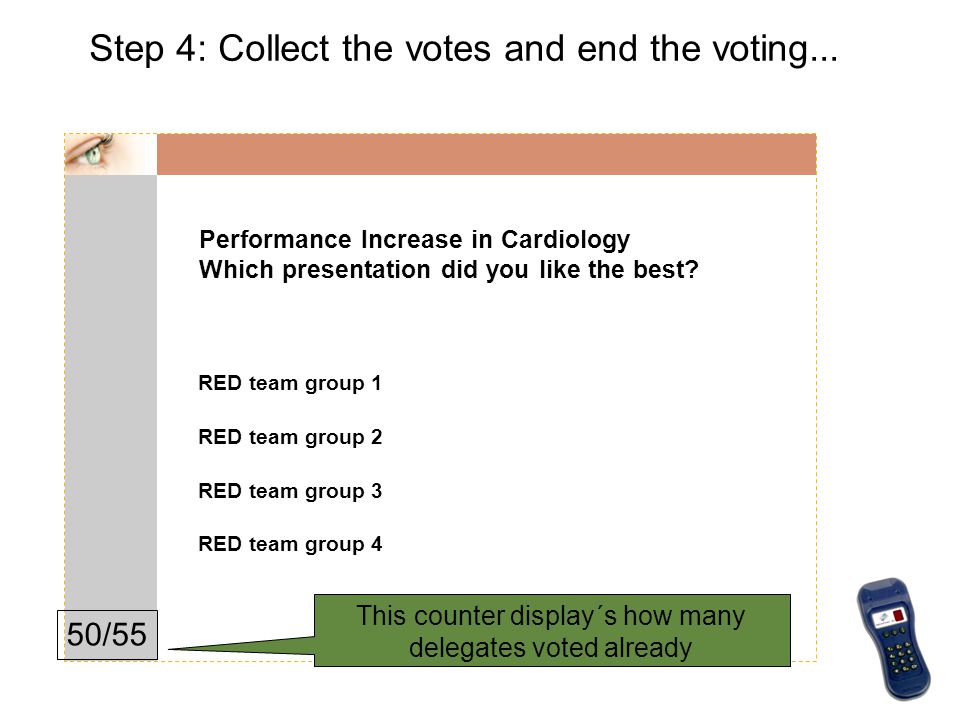 Step 4: Collect the votes and end the voting...

Performance Increase in Cardiology
Which presentation did you like the best?

RED team group 1

RED team group 2

RED team group 3

RED team group 4

50/55

This counter display´s how many delegates voted already